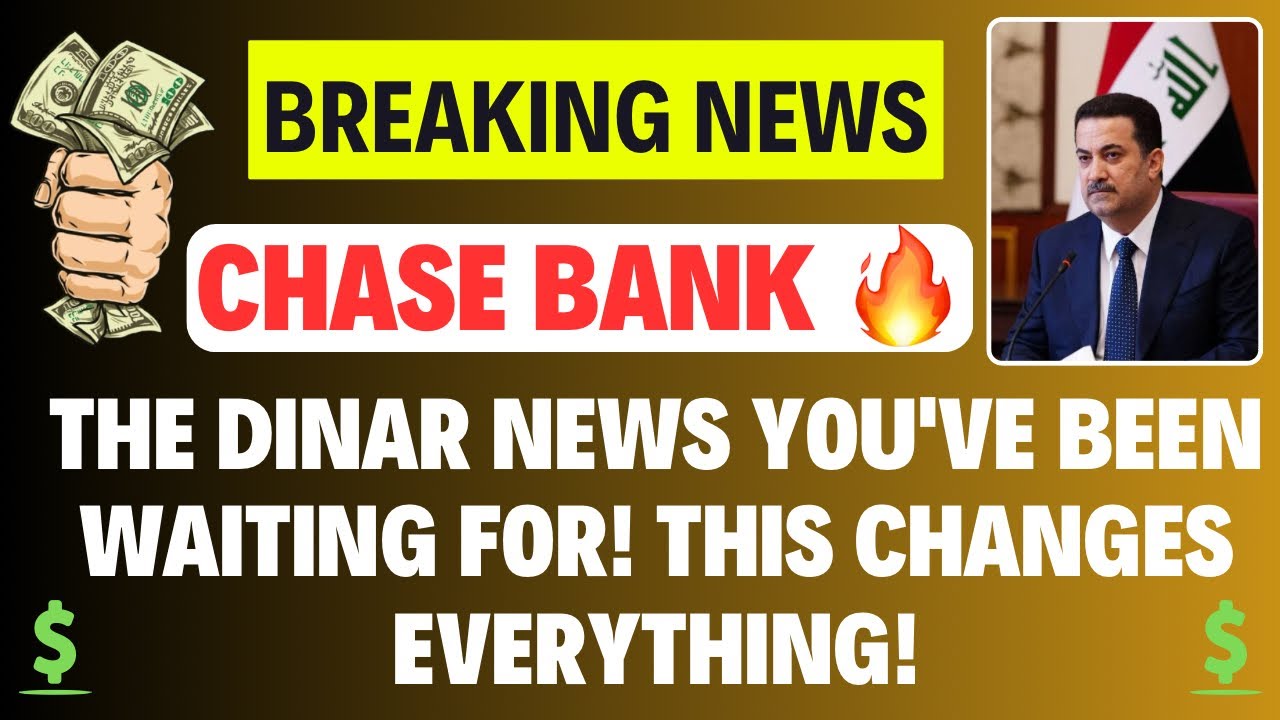 BREAKING NEWS

CHASE BANK 🔥

THE DINAR NEWS YOU'VE BEEN WAITING FOR! THIS CHANGES EVERYTHING!

$ $